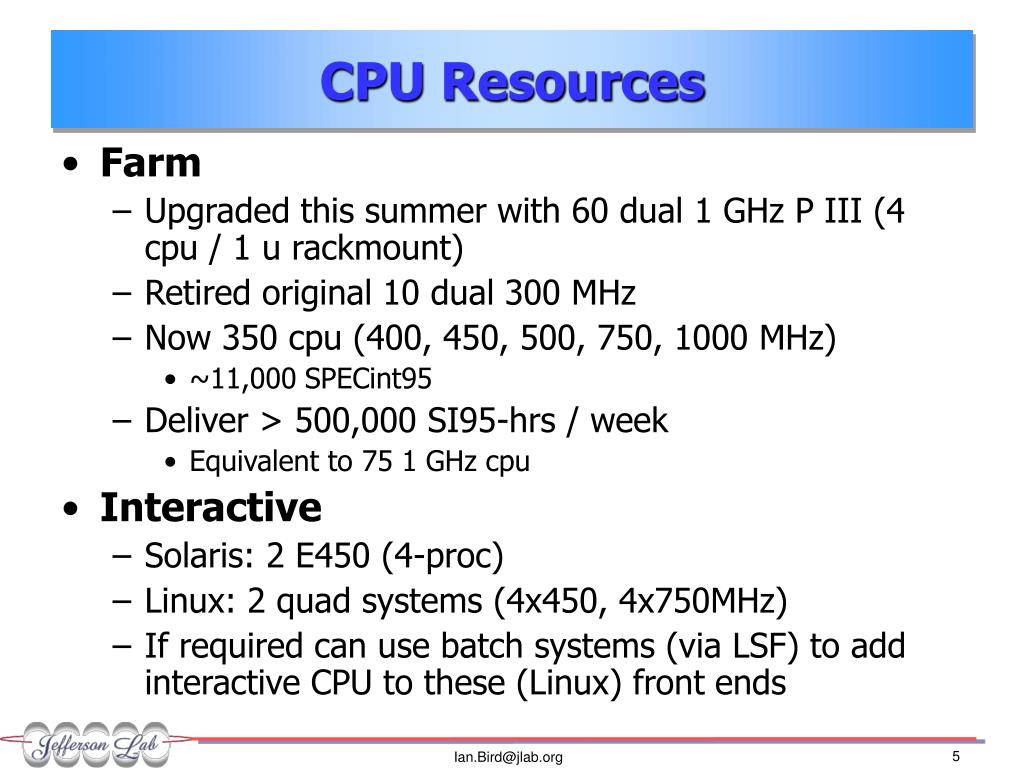 CPU Resources

• Farm
– Upgraded this summer with 60 dual 1 GHz P III (4 cpu / 1 u rackmount)
– Retired original 10 dual 300 MHz
– Now 350 cpu (400, 450, 500, 750, 1000 MHz)
• ~11,000 SPECint95
– Deliver > 500,000 SI95-hrs / week
• Equivalent to 75 1 GHz cpu

• Interactive
– Solaris: 2 E450 (4-proc)
– Linux: 2 quad systems (4x450, 4x750MHz)
– If required can use batch systems (via LSF) to add interactive CPU to these (Linux) front ends

Jefferson Lab

Ian.Bird@jlab.org

5